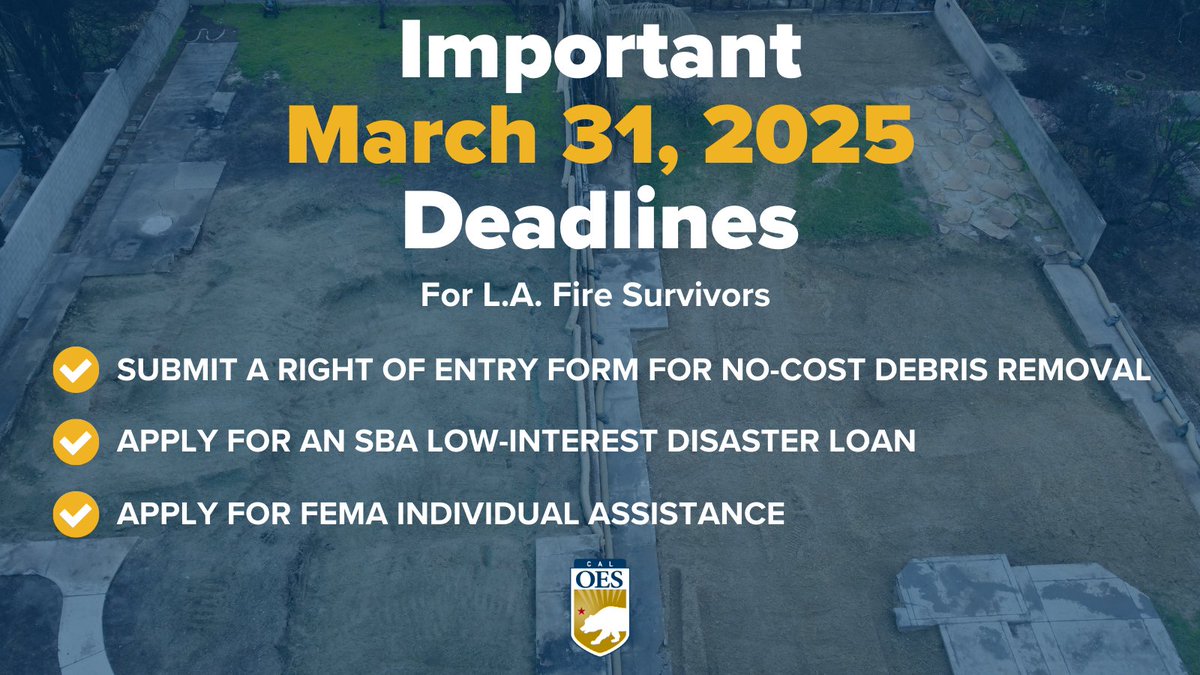 Important
March 31, 2025
Deadlines

For L.A. Fire Survivors

SUBMIT A RIGHT OF ENTRY FORM FOR NO-COST DEBRIS REMOVAL

APPLY FOR AN SBA LOW-INTEREST DISASTER LOAN

APPLY FOR FEMA INDIVIDUAL ASSISTANCE

CAL OES